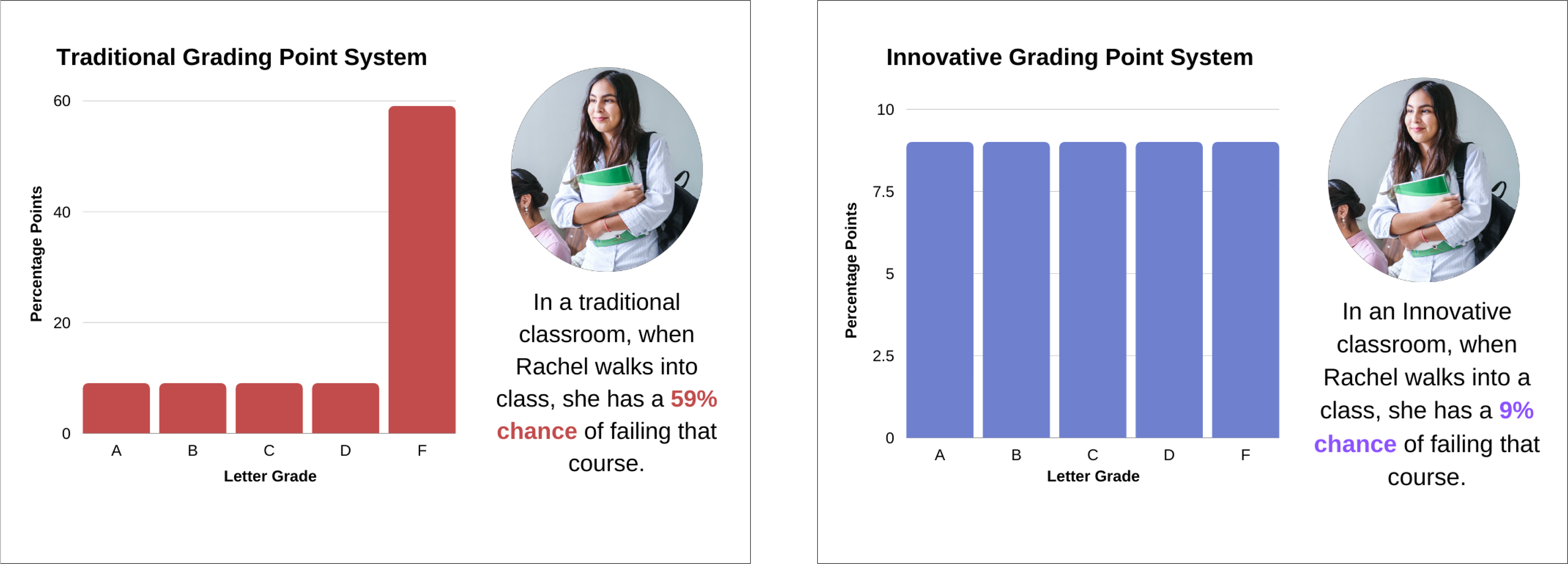 Traditional Grading Point System

60
40
20
0
Percentage Points
A B C D F
Letter Grade

In a traditional classroom, when Rachel walks into class, she has a 59% chance of failing that course.

Innovative Grading Point System

10
7.5
5
2.5
0
Percentage Points
A B C D F
Letter Grade

In an Innovative classroom, when Rachel walks into a class, she has a 9% chance of failing that course.